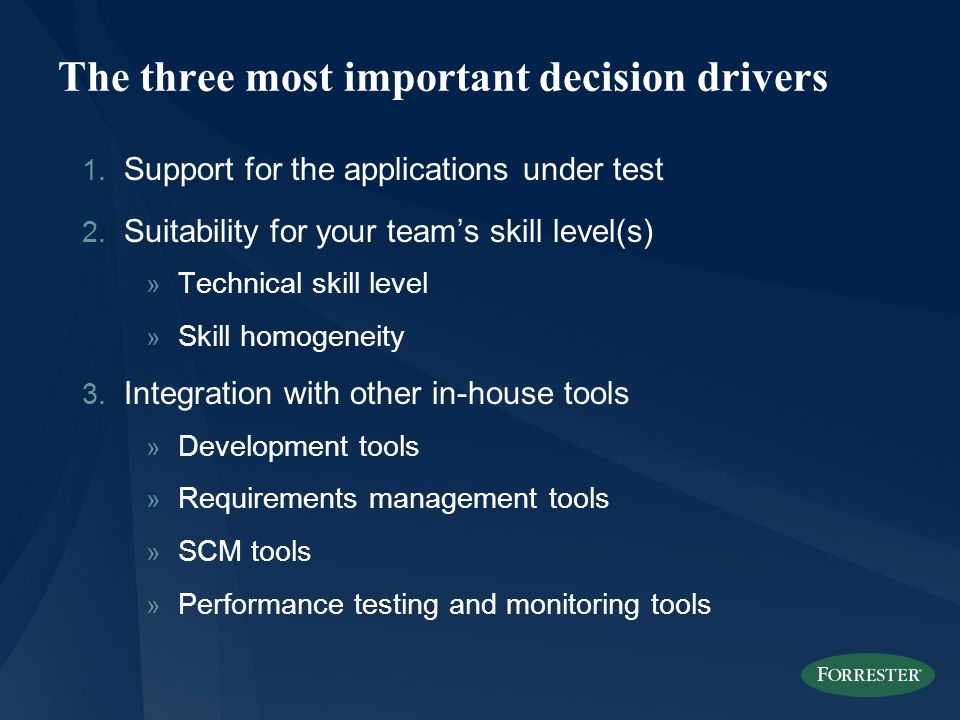 The three most important decision drivers

1. Support for the applications under test
2. Suitability for your team’s skill level(s)
   » Technical skill level
   » Skill homogeneity
3. Integration with other in-house tools
   » Development tools
   » Requirements management tools
   » SCM tools
   » Performance testing and monitoring tools

FORRESTER